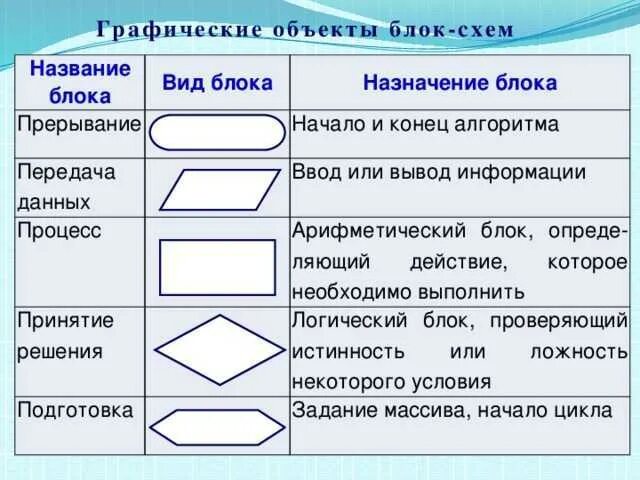 Графические объекты блок-схем

| Название блока | Вид блока | Назначение блока |
|---|---|---|
| Прерывание | | Начало и конец алгоритма |
| Передача данных | | Ввод или вывод информации |
| Процесс | | Арифметический блок, определяющий действие, которое необходимо выполнить |
| Принятие решения | | Логический блок, проверяющий истинность или ложность некоторого условия |
| Подготовка | | Задание массива, начало цикла |